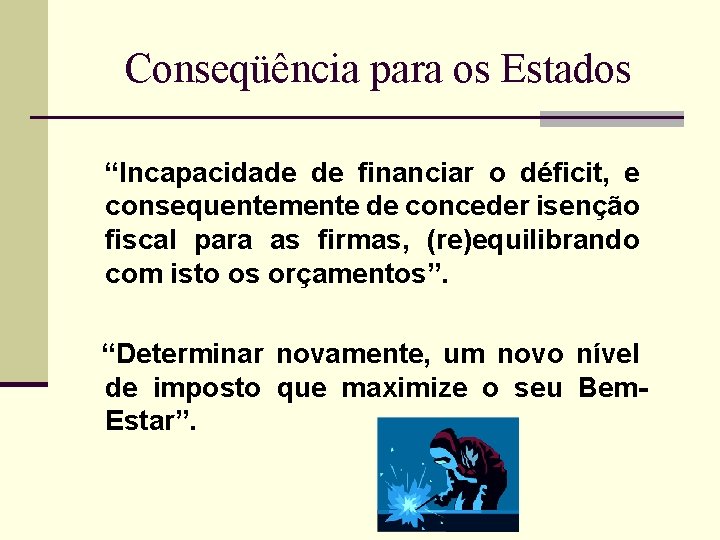 Conseqüência para os Estados

“Incapacidade de financiar o déficit, e consequentemente de conceder isenção fiscal para as firmas, (re)equilibrando com isto os orçamentos”.

“Determinar novamente, um novo nível de imposto que maximize o seu Bem-Estar”.